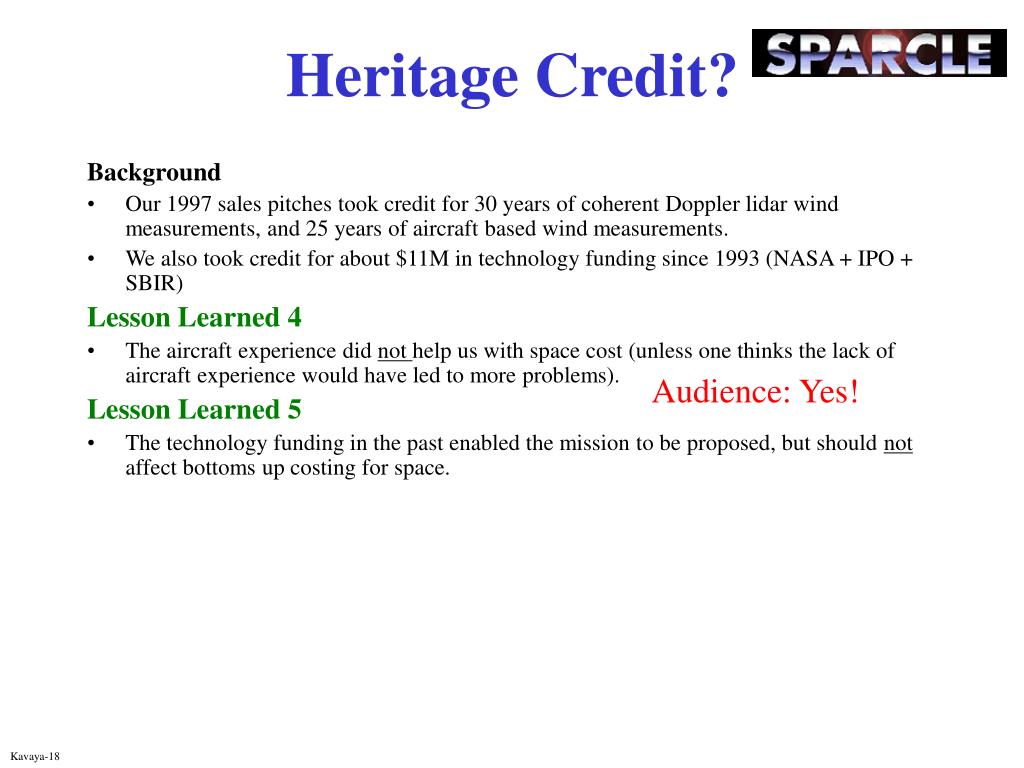 Heritage Credit?

SPARCLE

Background

• Our 1997 sales pitches took credit for 30 years of coherent Doppler lidar wind measurements, and 25 years of aircraft based wind measurements.
• We also took credit for about \$11M in technology funding since 1993 (NASA + IPO + SBIR)

Lesson Learned 4

• The aircraft experience did not help us with space cost (unless one thinks the lack of aircraft experience would have led to more problems).

Audience: Yes!

Lesson Learned 5

• The technology funding in the past enabled the mission to be proposed, but should not affect bottoms up costing for space.

Kavaya-18